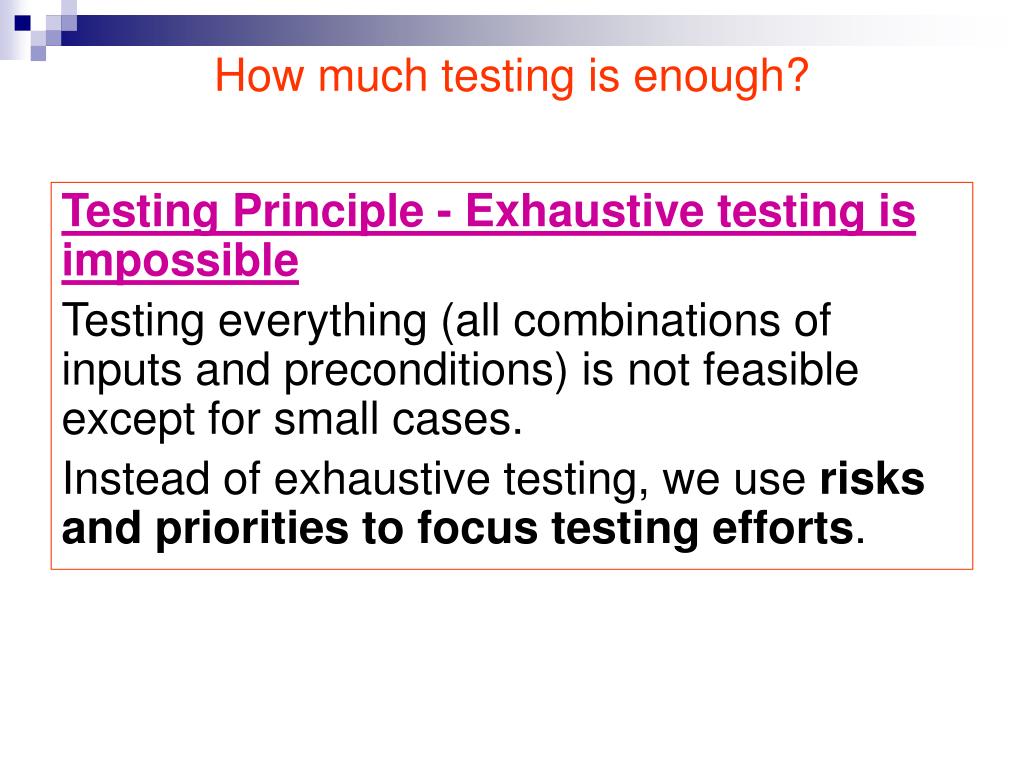 How much testing is enough?

Testing Principle - Exhaustive testing is impossible

Testing everything (all combinations of inputs and preconditions) is not feasible except for small cases.

Instead of exhaustive testing, we use risks and priorities to focus testing efforts.